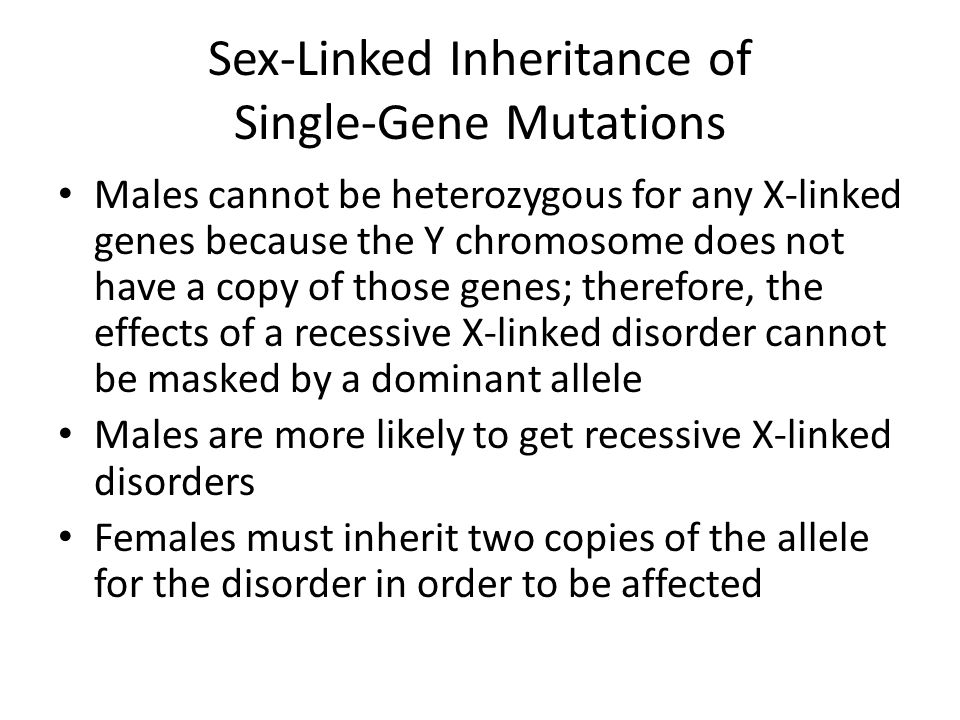 Sex-Linked Inheritance of Single-Gene Mutations

• Males cannot be heterozygous for any X-linked genes because the Y chromosome does not have a copy of those genes; therefore, the effects of a recessive X-linked disorder cannot be masked by a dominant allele
• Males are more likely to get recessive X-linked disorders
• Females must inherit two copies of the allele for the disorder in order to be affected